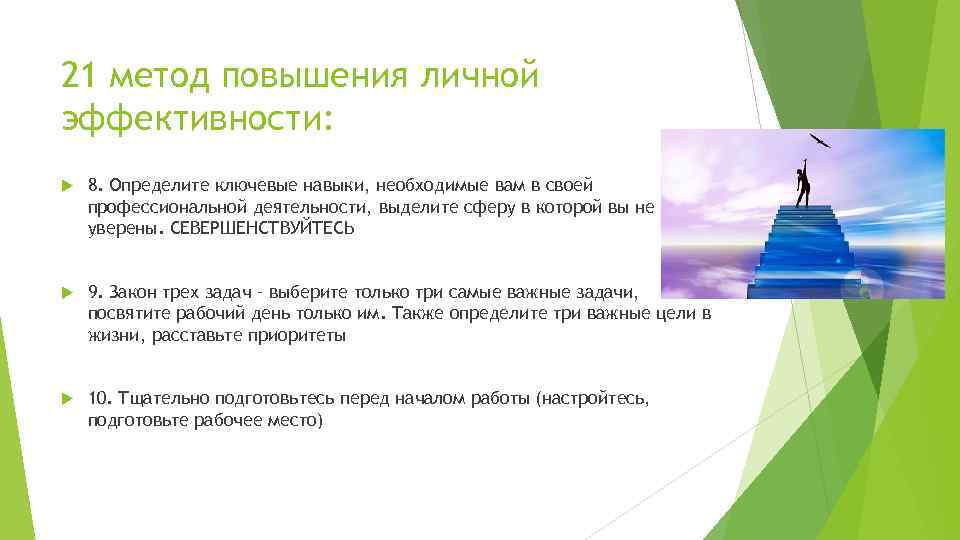 21 метод повышения личной эффективности:

8. Определите ключевые навыки, необходимые вам в своей профессиональной деятельности, выделите сферу в которой вы не уверены. СЕВЕРШЕНСТВУЙТЕСЬ

9. Закон трех задач - выберите только три самые важные задачи, посвятите рабочий день только им. Также определите три важные цели в жизни, расставьте приоритеты

10. Тщательно подготовьтесь перед началом работы (настройтесь, подготовьте рабочее место)